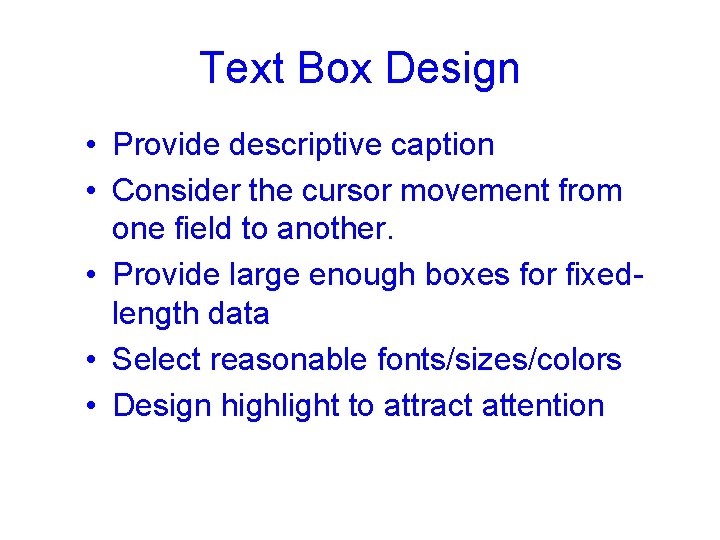 Text Box Design

• Provide descriptive caption
• Consider the cursor movement from one field to another.
• Provide large enough boxes for fixed-length data
• Select reasonable fonts/sizes/colors
• Design highlight to attract attention